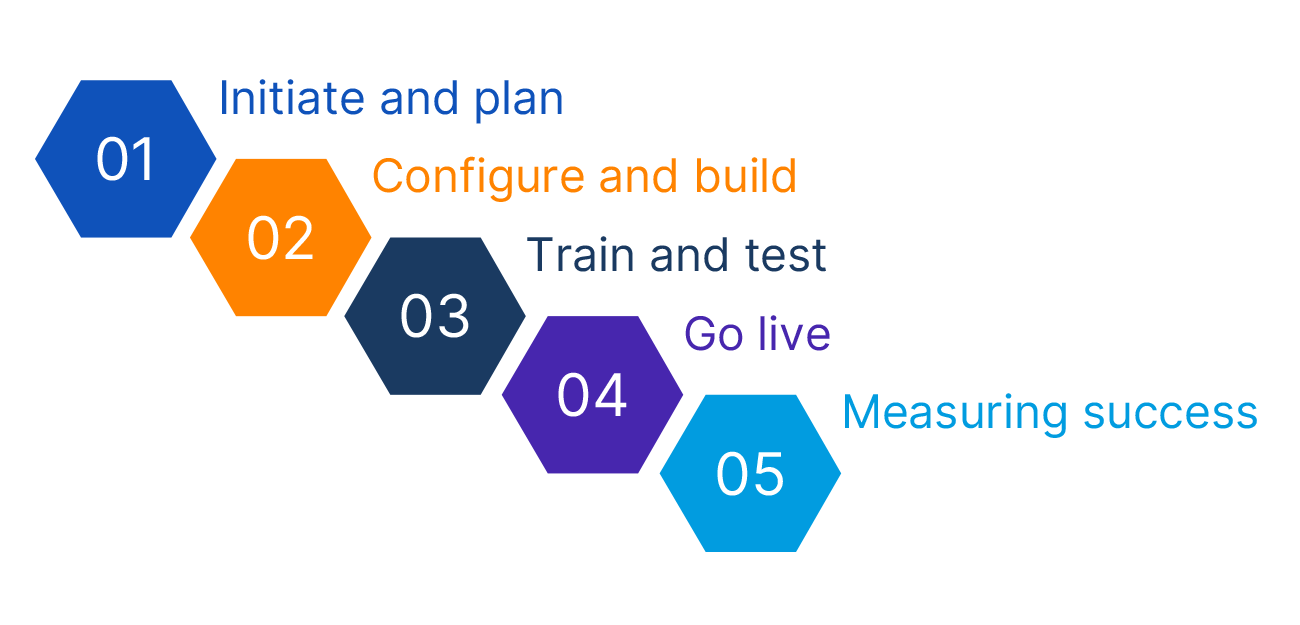 01
Initiate and plan
02
Configure and build
03
Train and test
04
Go live
05
Measuring success